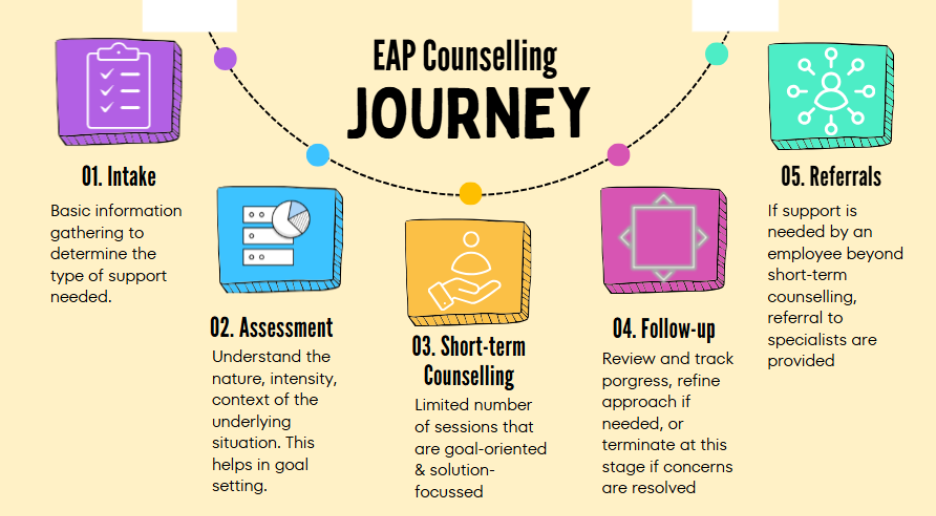 EAP Counselling
JOURNEY

01. Intake
Basic information gathering to determine the type of support needed.

02. Assessment
Understand the nature, intensity, context of the underlying situation. This helps in goal setting.

03. Short-term Counselling
Limited number of sessions that are goal-oriented & solution-focussed

04. Follow-up
Review and track porgress, refine approach if needed, or terminate at this stage if concerns are resolved

05. Referrals
If support is needed by an employee beyond short-term counselling, referral to specialists are provided